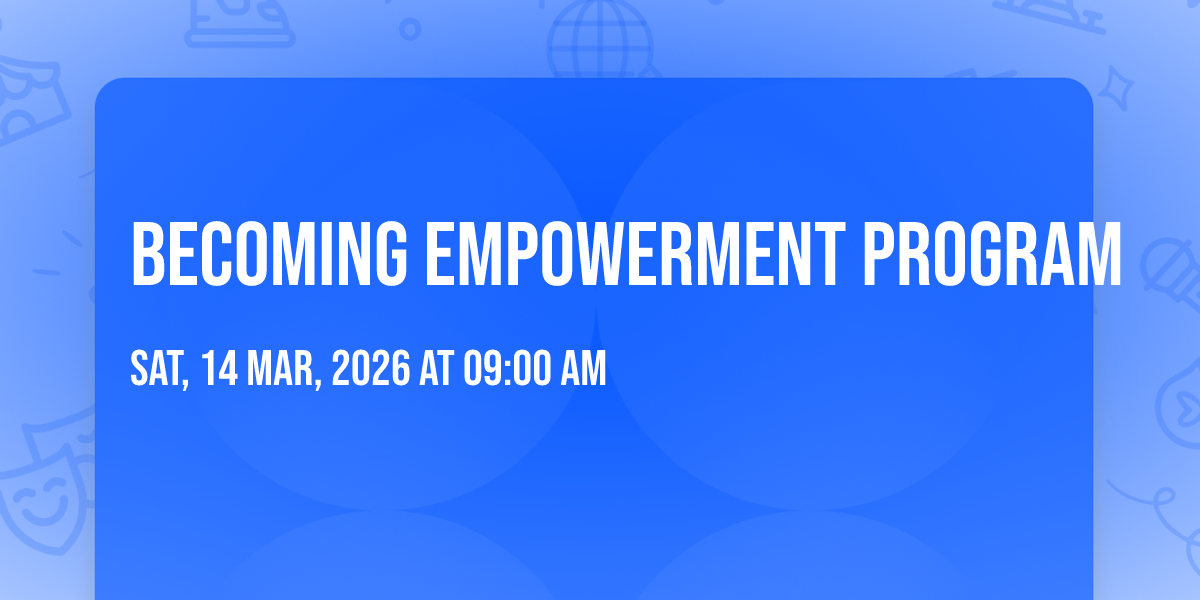 BECOMING EMPOWERMENT PROGRAM

SAT, 14 MAR, 2026 AT 09:00 AM